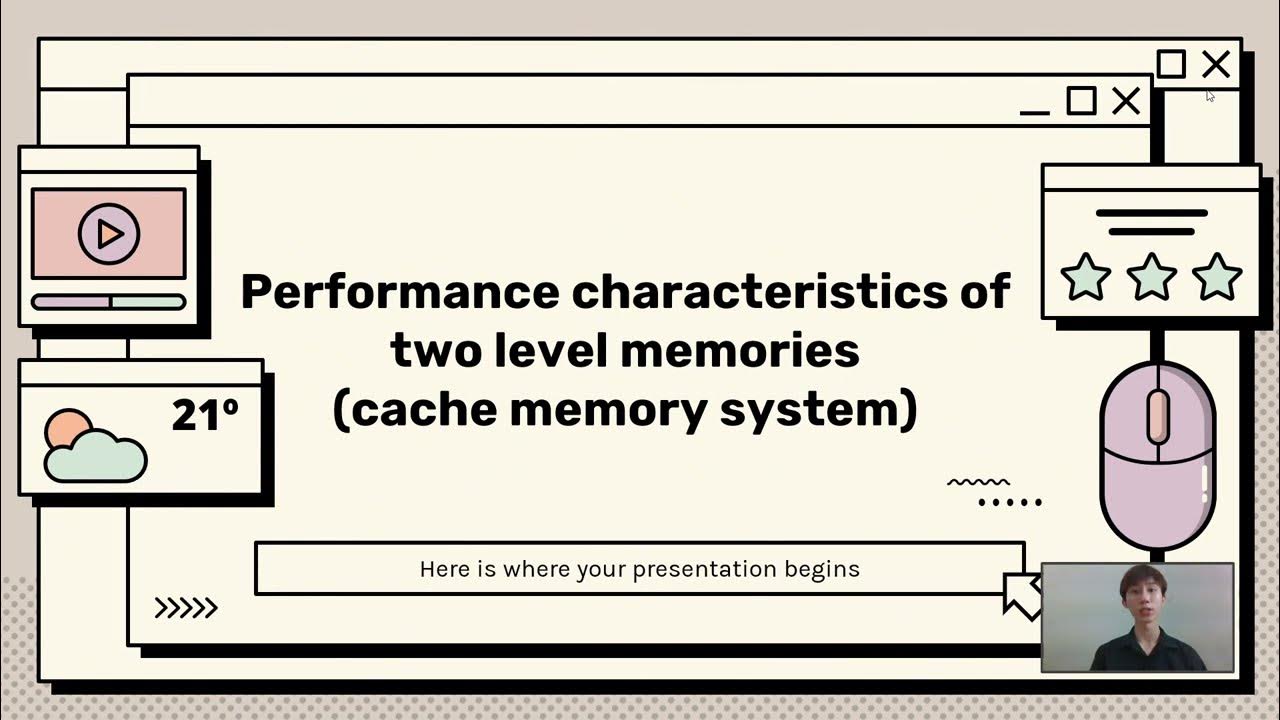 21º

Performance characteristics of two level memories (cache memory system)

Here is where your presentation begins